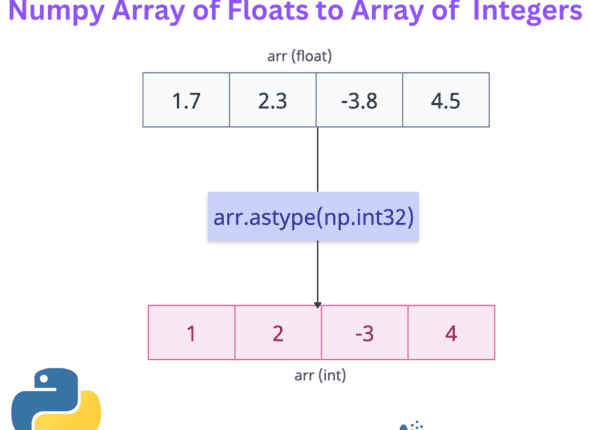 Numpy Array of Floats to Array of Integers

arr (float)

| 1.7 | 2.3 | -3.8 | 4.5 |
|---|---|---|---|

arr.astype(np.int32)

| 1 | 2 | -3 | 4 |
|---|---|---|---|

arr (int)